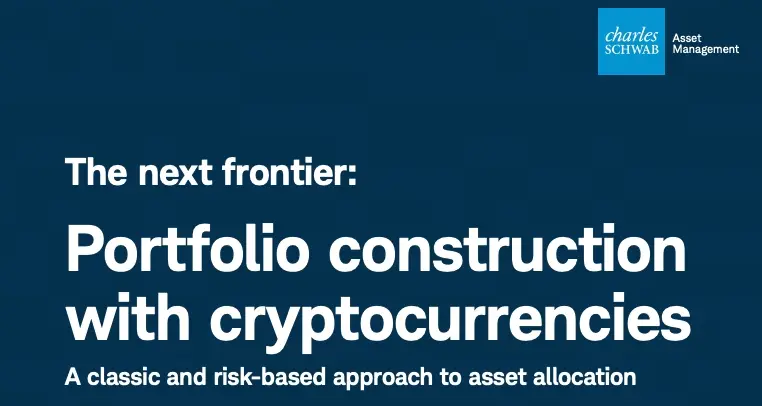 charles SCHWAB Asset Management

The next frontier:

Portfolio construction with cryptocurrencies

A classic and risk-based approach to asset allocation